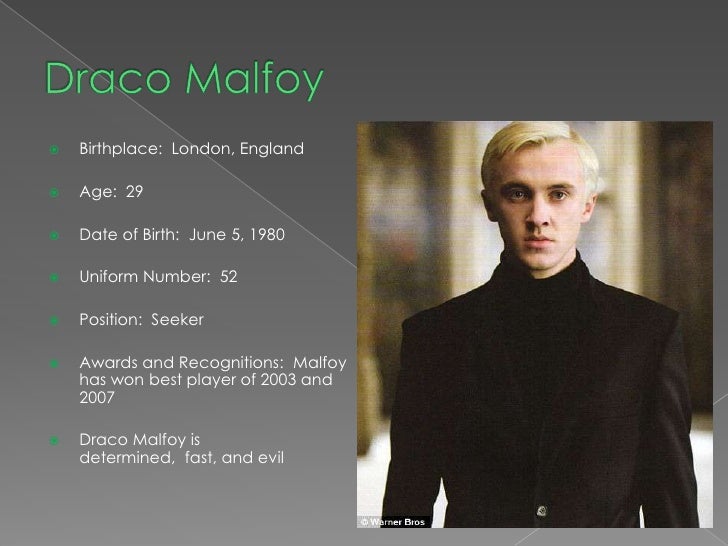 Draco Malfoy

Birthplace: London, England

Age: 29

Date of Birth: June 5, 1980

Uniform Number: 52

Position: Seeker

Awards and Recognitions: Malfoy has won best player of 2003 and 2007

Draco Malfoy is determined, fast, and evil

© Warner Bros